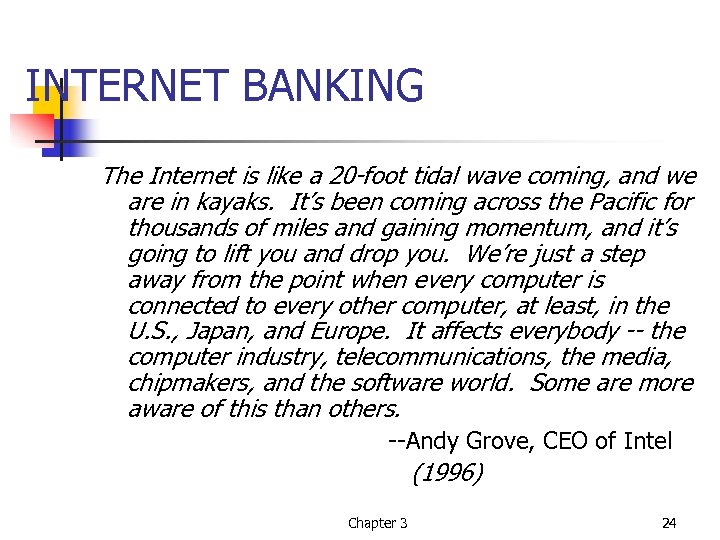 INTERNET BANKING

The Internet is like a 20-foot tidal wave coming, and we are in kayaks. It's been coming across the Pacific for thousands of miles and gaining momentum, and it's going to lift you and drop you. We're just a step away from the point when every computer is connected to every other computer, at least, in the U.S., Japan, and Europe. It affects everybody -- the computer industry, telecommunications, the media, chipmakers, and the software world. Some are more aware of this than others.

--Andy Grove, CEO of Intel (1996)

Chapter 3

24